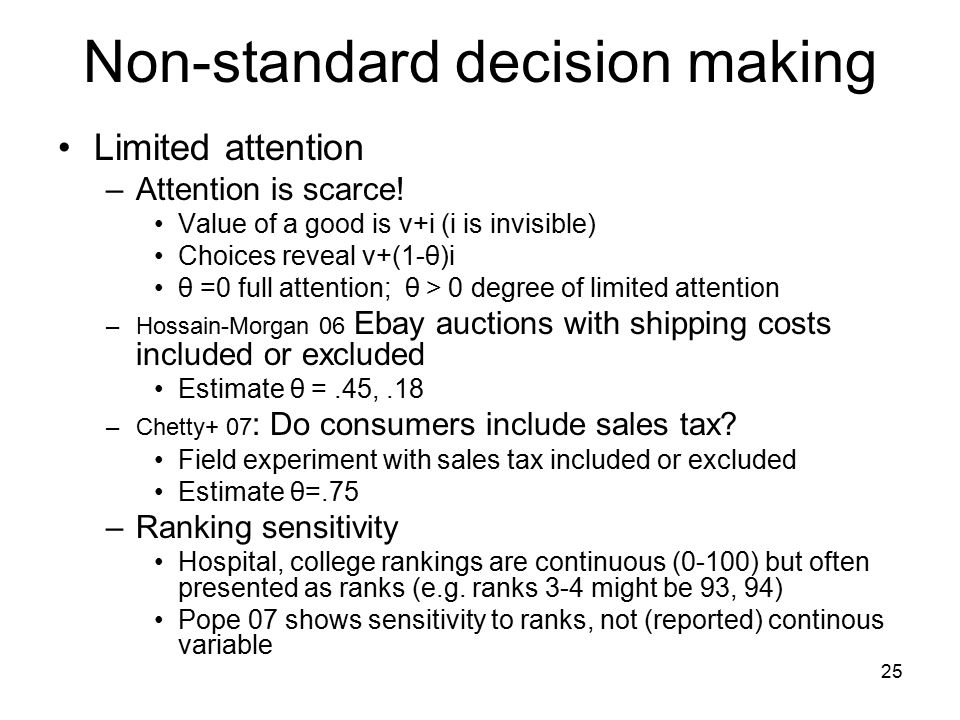 Non-standard decision making

• Limited attention
  – Attention is scarce!
    • Value of a good is v+i (i is invisible)
    • Choices reveal v+(1-θ)i
    • θ =0 full attention; θ > 0 degree of limited attention
  – Hossain-Morgan 06 Ebay auctions with shipping costs included or excluded
    • Estimate θ = .45, .18
  – Chetty+ 07: Do consumers include sales tax?
    • Field experiment with sales tax included or excluded
    • Estimate θ=.75
  – Ranking sensitivity
    • Hospital, college rankings are continuous (0-100) but often presented as ranks (e.g. ranks 3-4 might be 93, 94)
    • Pope 07 shows sensitivity to ranks, not (reported) continous variable

25